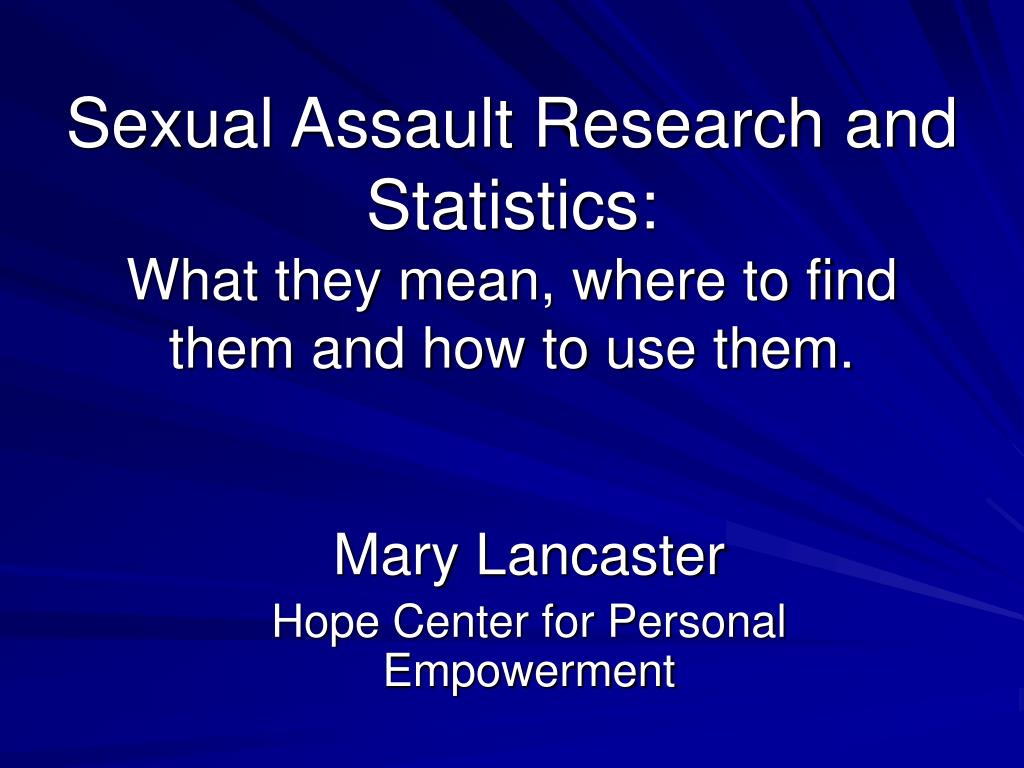 Sexual Assault Research and Statistics:
What they mean, where to find them and how to use them.

Mary Lancaster
Hope Center for Personal Empowerment